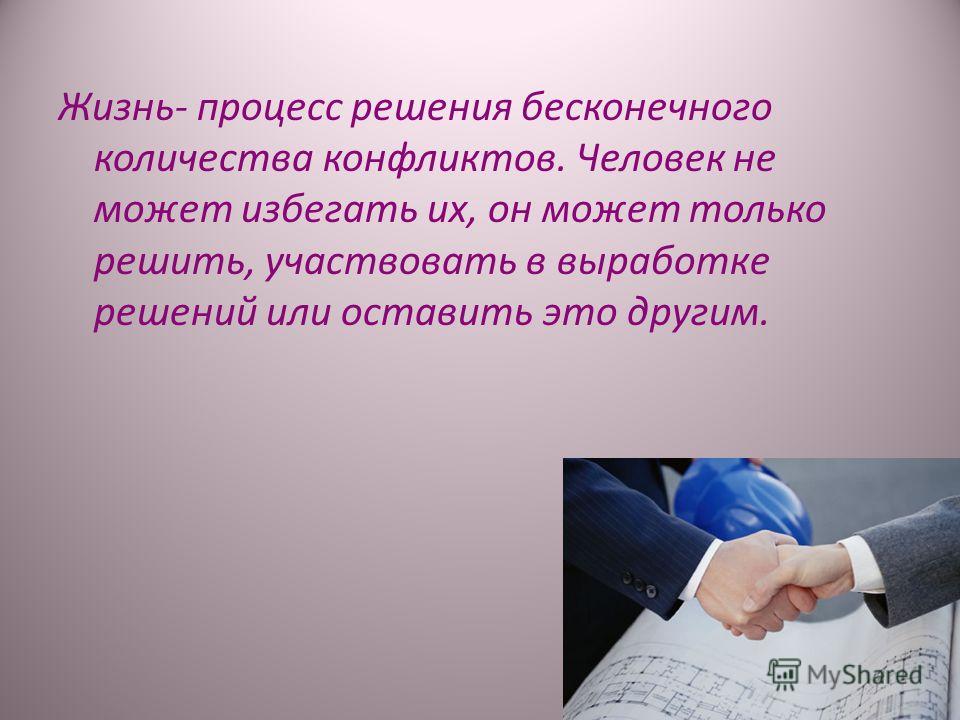 Жизнь- процесс решения бесконечного количества конфликтов. Человек не может избегать их, он может только решить, участвовать в выработке решений или оставить это другим.

MyShared